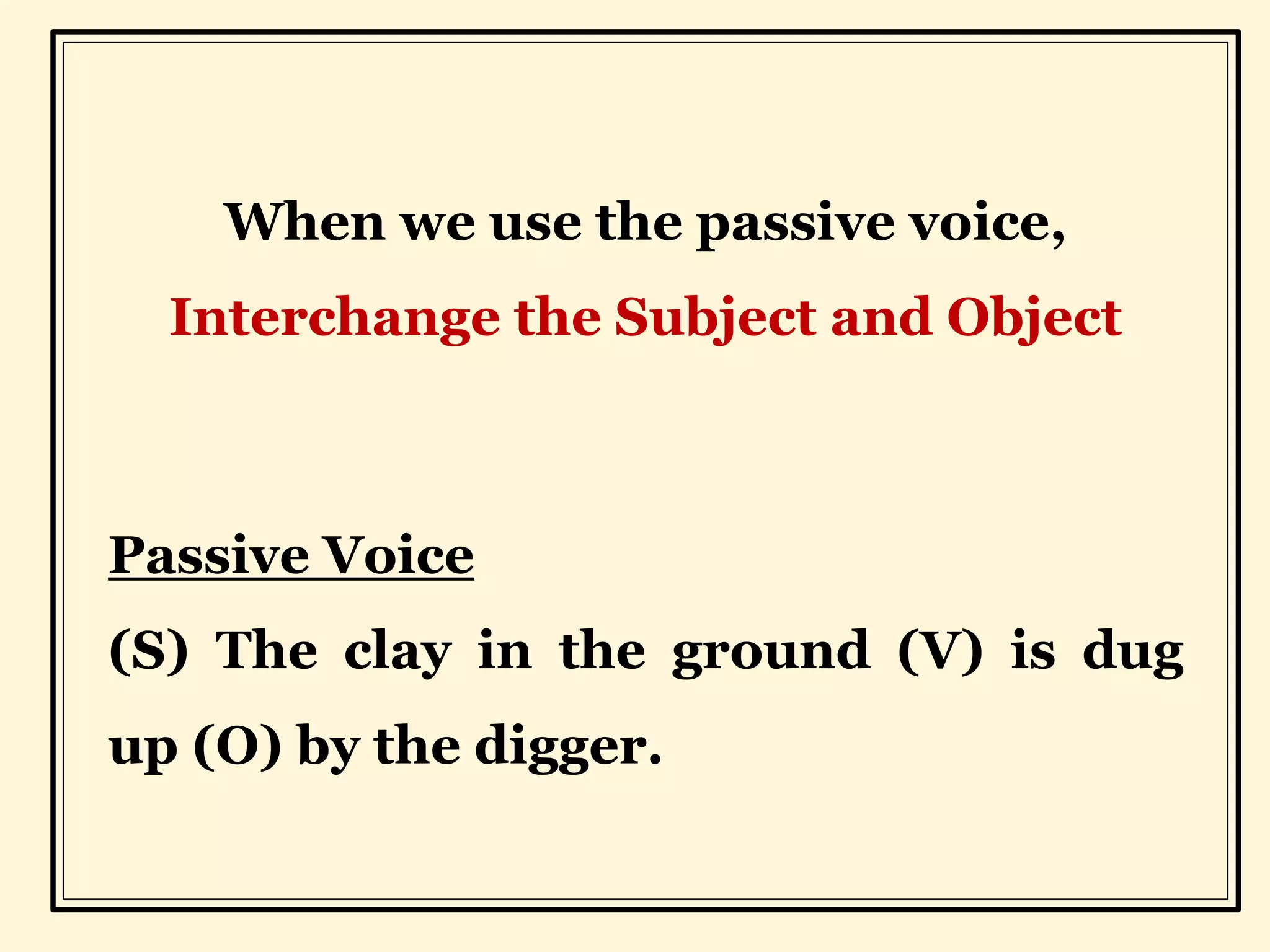 When we use the passive voice,

Interchange the Subject and Object

Passive Voice

(S) The clay in the ground (V) is dug up (O) by the digger.